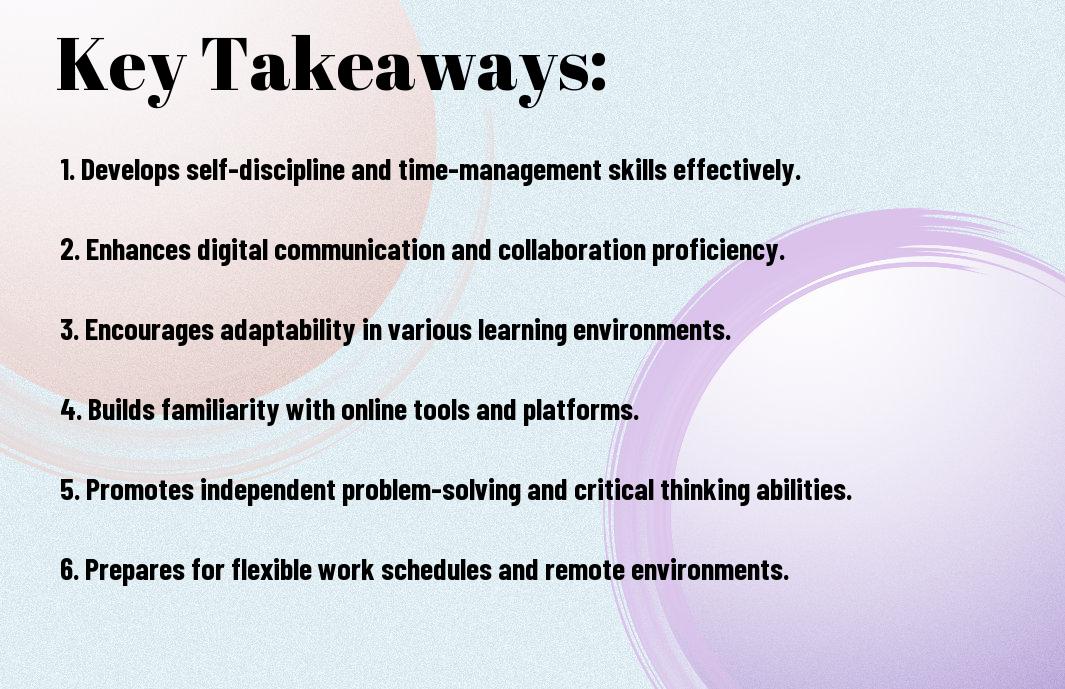 Key Takeaways:

1. Develops self-discipline and time-management skills effectively.

2. Enhances digital communication and collaboration proficiency.

3. Encourages adaptability in various learning environments.

4. Builds familiarity with online tools and platforms.

5. Promotes independent problem-solving and critical thinking abilities.

6. Prepares for flexible work schedules and remote environments.